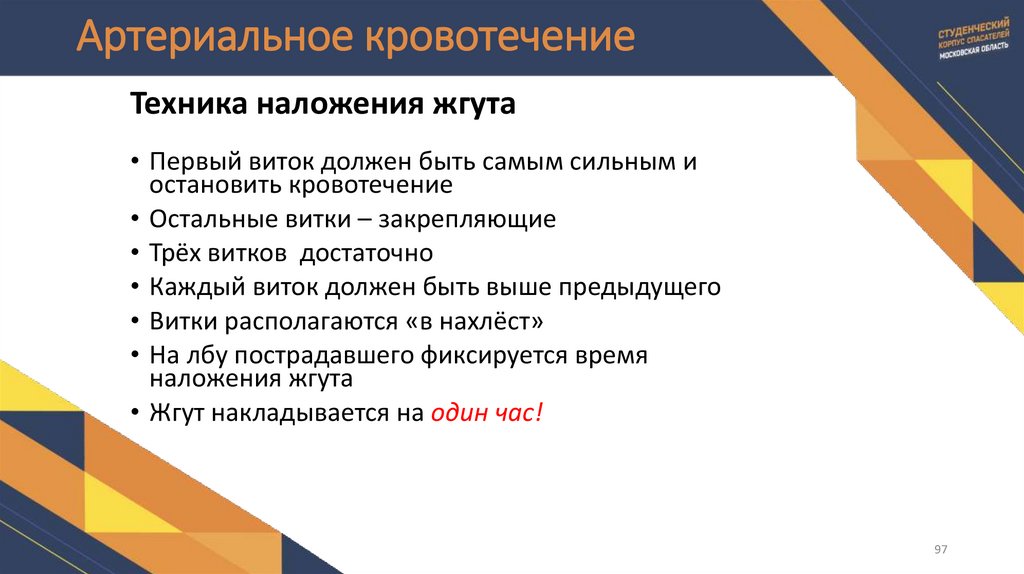 Артериальное кровотечение

СТУДЕНЧЕСКИЙ КОРПУС СПАСАТЕЛЕЙ МОСКОВСКАЯ ОБЛАСТЬ

Техника наложения жгута

• Первый виток должен быть самым сильным и остановить кровотечение
• Остальные витки – закрепляющие
• Трёх витков достаточно
• Каждый виток должен быть выше предыдущего
• Витки располагаются «в нахлёст»
• На лбу пострадавшего фиксируется время наложения жгута
• Жгут накладывается на один час!

97